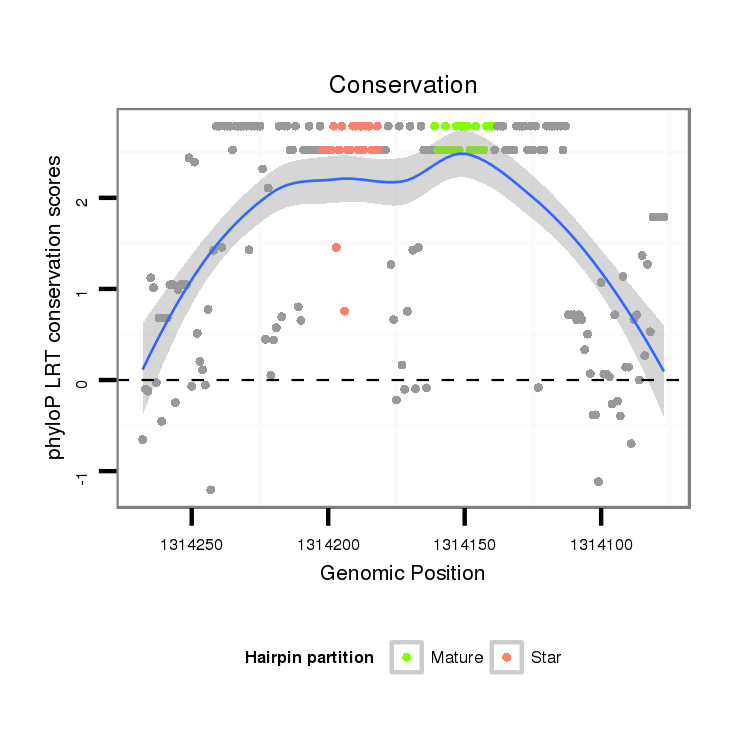 Conservation

phyloP LRT conservation scores

2
1
0
-1

1314250
1314200
1314150
1314100

Genomic Position

Hairpin partition
Mature
Star